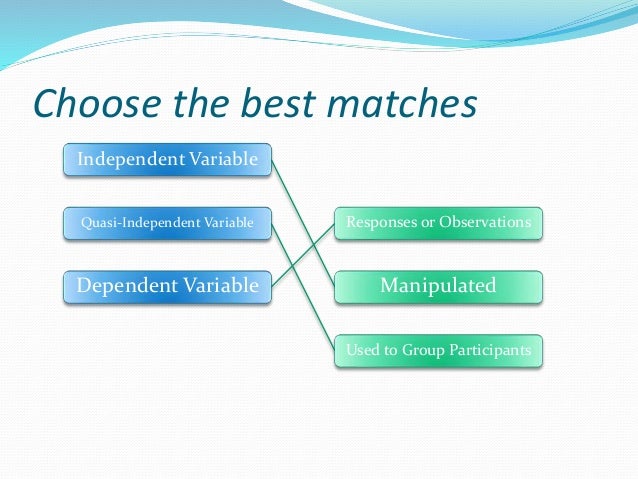 Choose the best matches

Independent Variable

Quasi-Independent Variable

Dependent Variable

Responses or Observations

Manipulated

Used to Group Participants